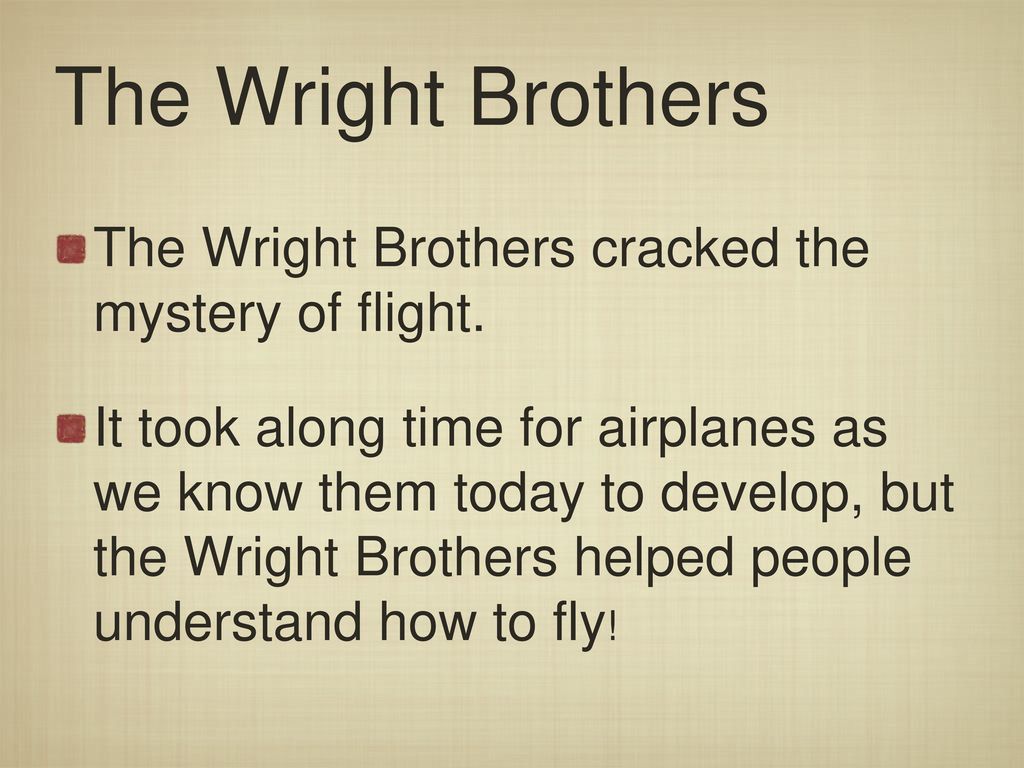 The Wright Brothers

The Wright Brothers cracked the mystery of flight.

It took along time for airplanes as we know them today to develop, but the Wright Brothers helped people understand how to fly!